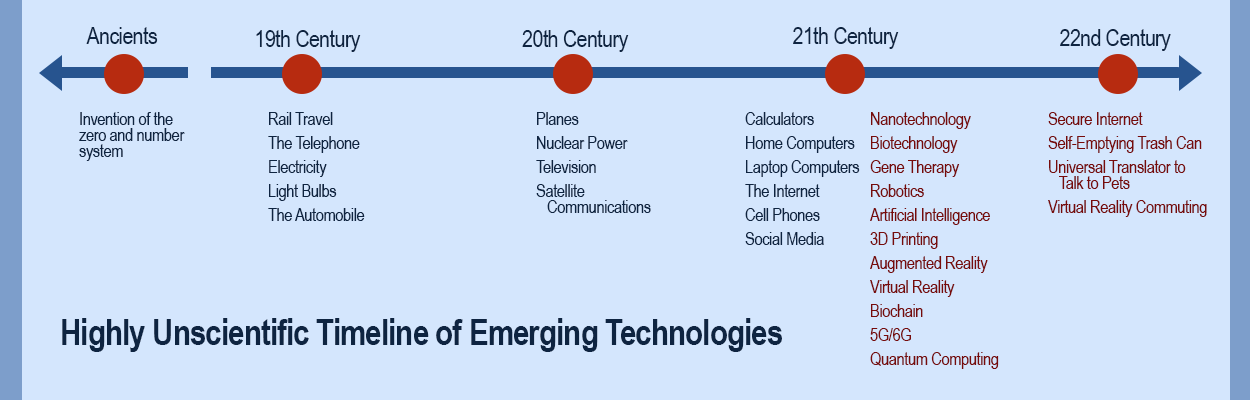 Ancients

Invention of the zero and number system

19th Century

Rail Travel
The Telephone
Electricity
Light Bulbs
The Automobile

20th Century

Planes
Nuclear Power
Television
Satellite Communications

21th Century

Calculators
Home Computers
Laptop Computers
The Internet
Cell Phones
Social Media

Nanotechnology
Biotechnology
Gene Therapy
Robotics
Artificial Intelligence
3D Printing
Augmented Reality
Virtual Reality
Biochain
5G/6G
Quantum Computing

22nd Century

Secure Internet
Self-Emptying Trash Can
Universal Translator to Talk to Pets
Virtual Reality Commuting

Highly Unscientific Timeline of Emerging Technologies